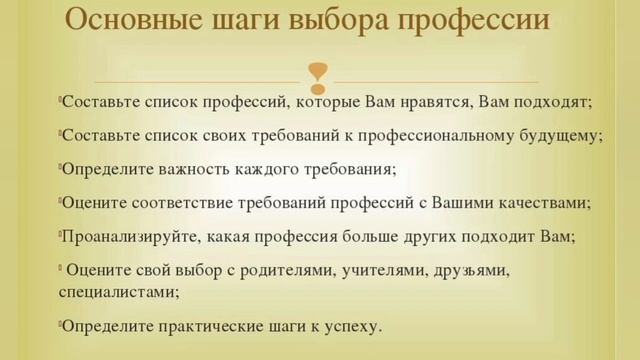 Основные шаги выбора профессии

Составьте список профессий, которые Вам нравятся, Вам подходят;

Составьте список своих требований к профессиональному будущему;

Определите важность каждого требования;

Оцените соответствие требований профессий с Вашими качествами;

Проанализируйте, какая профессия больше других подходит Вам;

Оцените свой выбор с родителями, учителями, друзьями, специалистами;

Определите практические шаги к успеху.